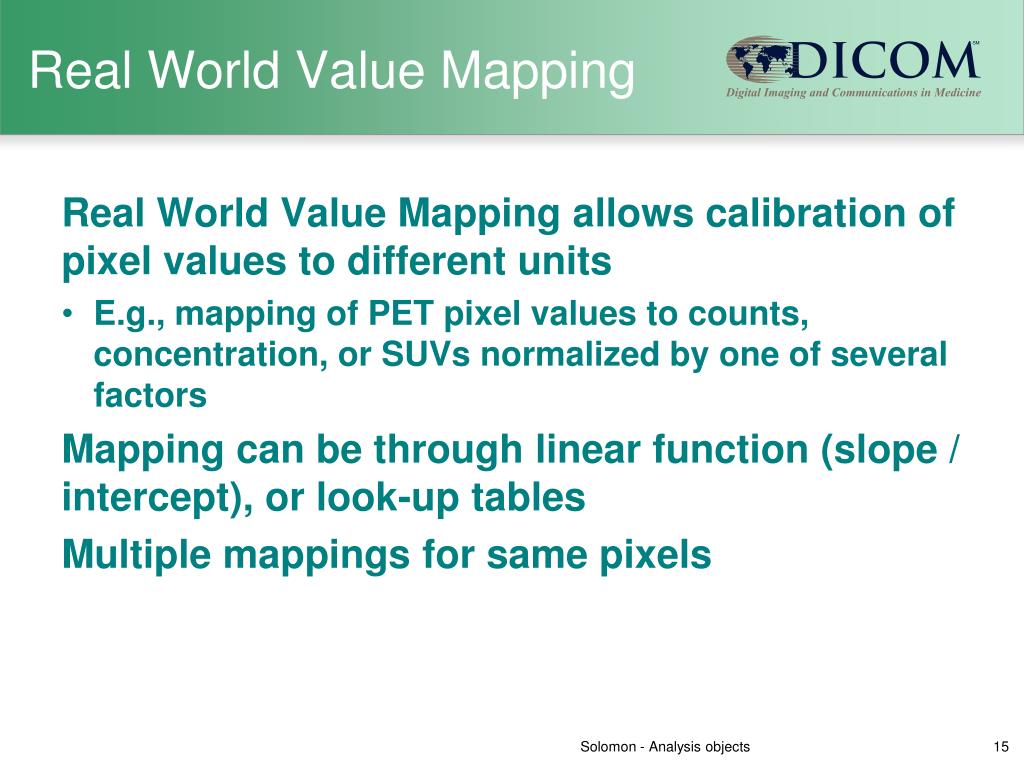 Real World Value Mapping

DICOM℠
Digital Imaging and Communications in Medicine

Real World Value Mapping allows calibration of pixel values to different units

• E.g., mapping of PET pixel values to counts, concentration, or SUVs normalized by one of several factors

Mapping can be through linear function (slope / intercept), or look-up tables

Multiple mappings for same pixels

Solomon - Analysis objects

15